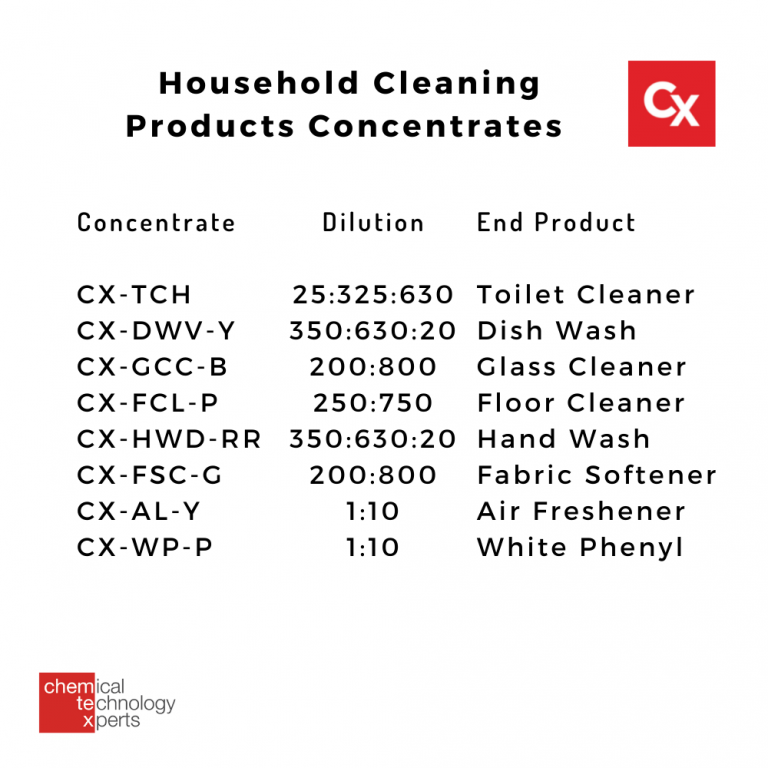 Household Cleaning Products Concentrates

Cx

| Concentrate | Dilution | End Product |
|---|---|---|
| CX-TCH | 25:325:630 | Toilet Cleaner |
| CX-DWV-Y | 350:630:20 | Dish Wash |
| CX-GCC-B | 200:800 | Glass Cleaner |
| CX-FCL-P | 250:750 | Floor Cleaner |
| CX-HWD-RR | 350:630:20 | Hand Wash |
| CX-FSC-G | 200:800 | Fabric Softener |
| CX-AL-Y | 1:10 | Air Freshener |
| CX-WP-P | 1:10 | White Phenyl |

chemical technology xperts